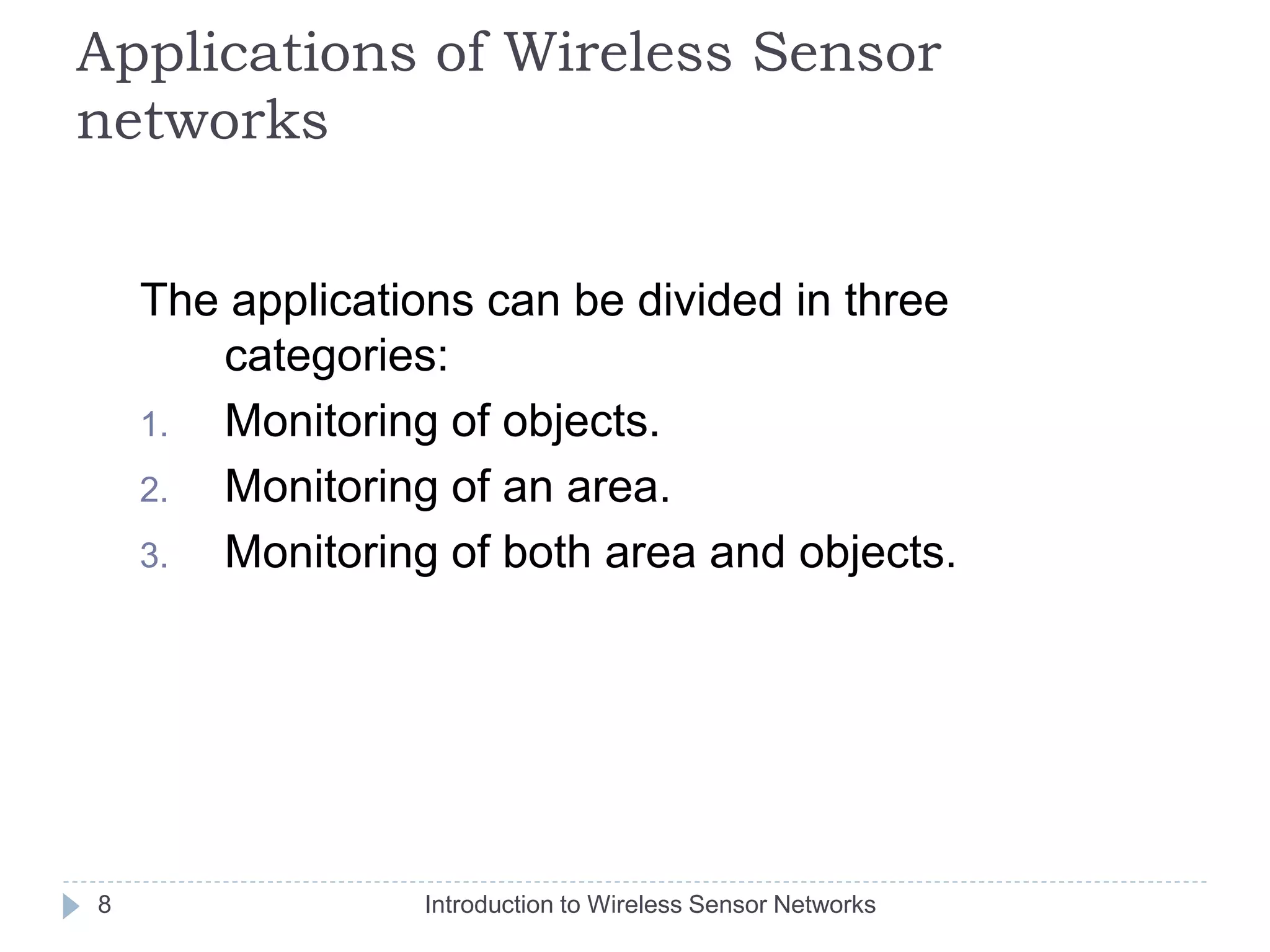 Applications of Wireless Sensor networks

The applications can be divided in three categories:

1. Monitoring of objects.
2. Monitoring of an area.
3. Monitoring of both area and objects.

8

Introduction to Wireless Sensor Networks